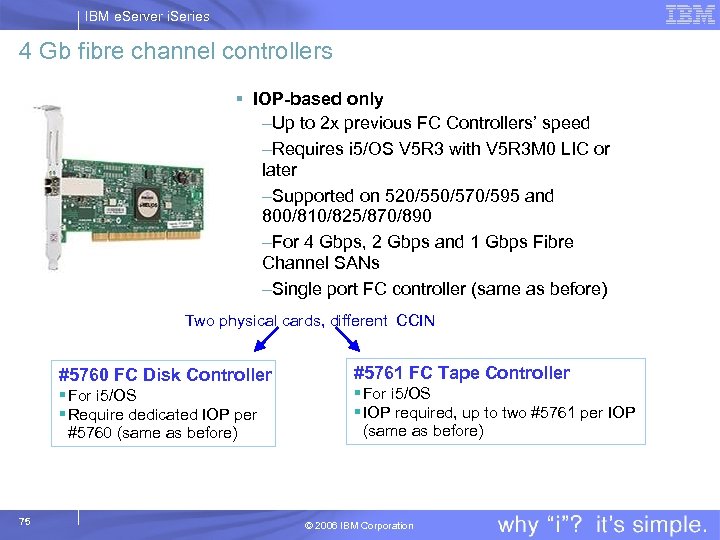 IBM eServer iSeries

IBM

4 Gb fibre channel controllers

▪ IOP-based only

–Up to 2x previous FC Controllers' speed

–Requires i5/OS V5R3 with V5R3M0 LIC or later

–Supported on 520/550/570/595 and 800/810/825/870/890

–For 4 Gbps, 2 Gbps and 1 Gbps Fibre Channel SANs

–Single port FC controller (same as before)

Two physical cards, different CCIN

#5760 FC Disk Controller
▪ For i5/OS
▪ Require dedicated IOP per #5760 (same as before)

#5761 FC Tape Controller
▪ For i5/OS
▪ IOP required, up to two #5761 per IOP (same as before)

75

© 2006 IBM Corporation

why "i"? it's simple.